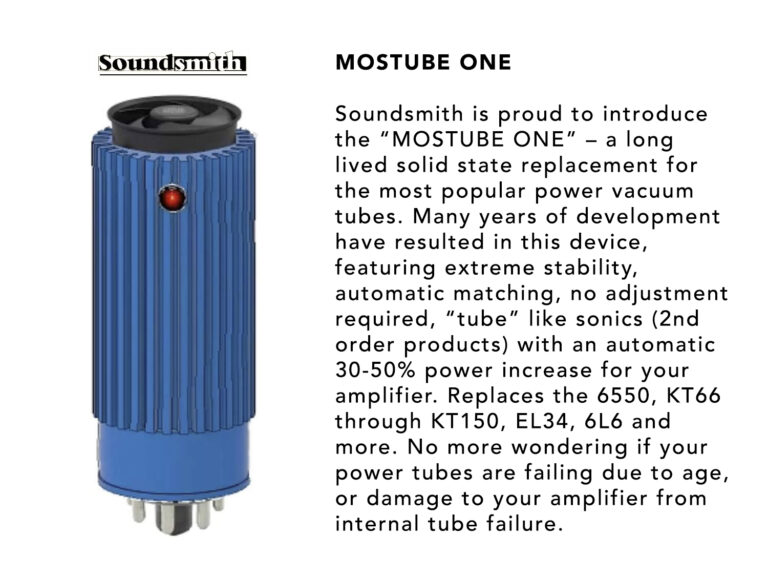 Soundsmith

MOSTUBE ONE

Soundsmith is proud to introduce the “MOSTUBE ONE” – a long lived solid state replacement for the most popular power vacuum tubes. Many years of development have resulted in this device, featuring extreme stability, automatic matching, no adjustment required, “tube” like sonics (2nd order products) with an automatic 30-50% power increase for your amplifier. Replaces the 6550, KT66 through KT150, EL34, 6L6 and more. No more wondering if your power tubes are failing due to age, or damage to your amplifier from internal tube failure.